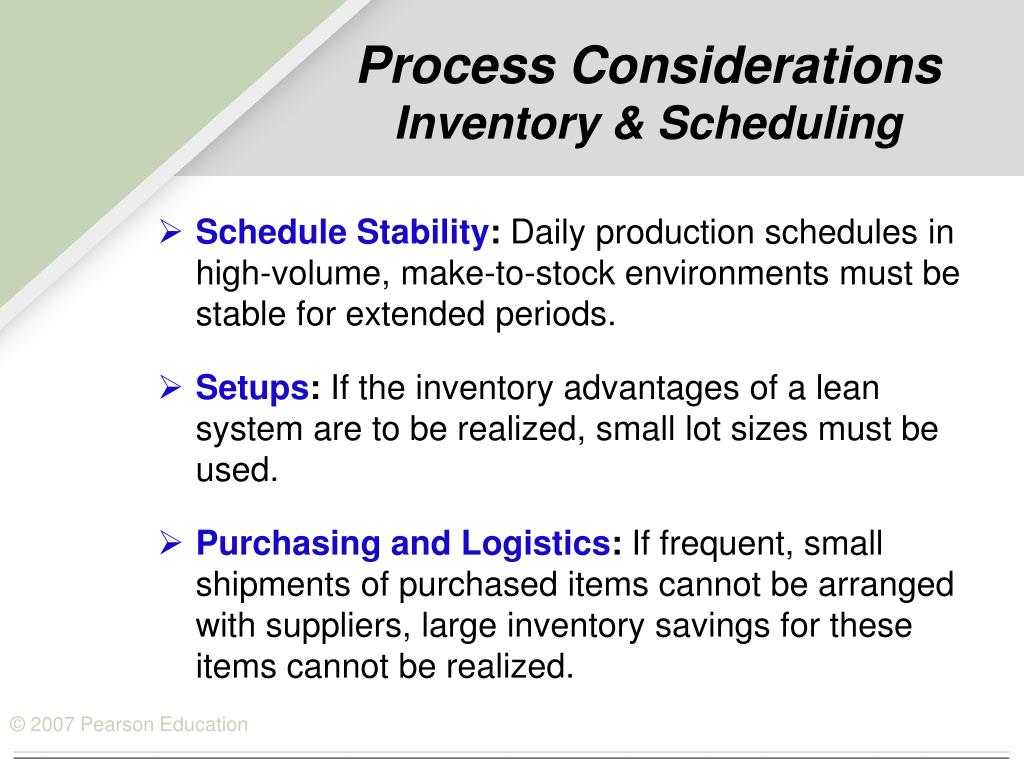 Process Considerations
Inventory & Scheduling

➢ Schedule Stability: Daily production schedules in high-volume, make-to-stock environments must be stable for extended periods.

➢ Setups: If the inventory advantages of a lean system are to be realized, small lot sizes must be used.

➢ Purchasing and Logistics: If frequent, small shipments of purchased items cannot be arranged with suppliers, large inventory savings for these items cannot be realized.

© 2007 Pearson Education